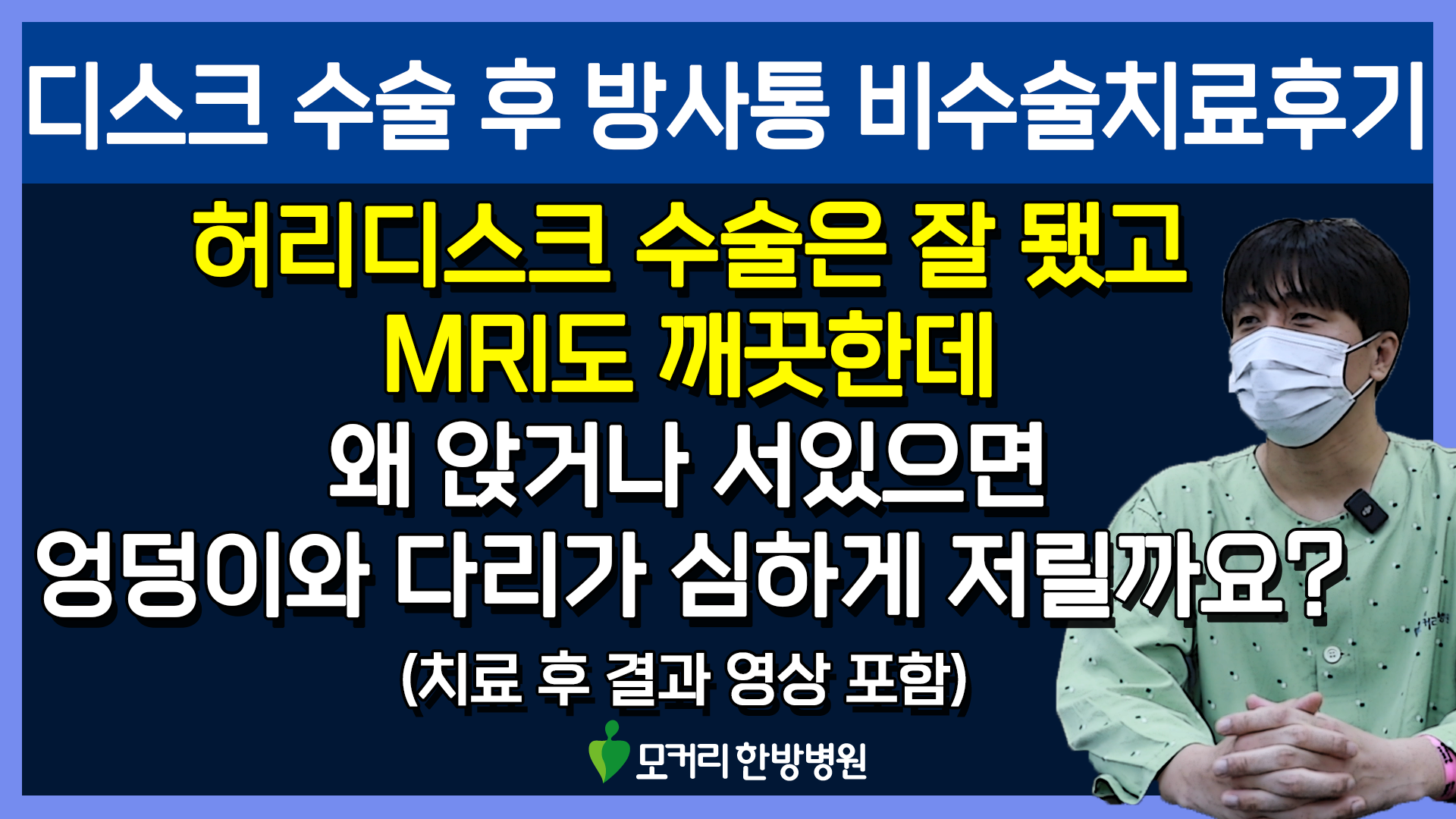 디스크 수술 후 방사통 비수술치료후기

허리디스크 수술은 잘 됐고
MRI도 깨끗한데
왜 앉거나 서있으면
엉덩이와 다리가 심하게 저릴까요?
(치료 후 결과 영상 포함)

모커리 한방병원